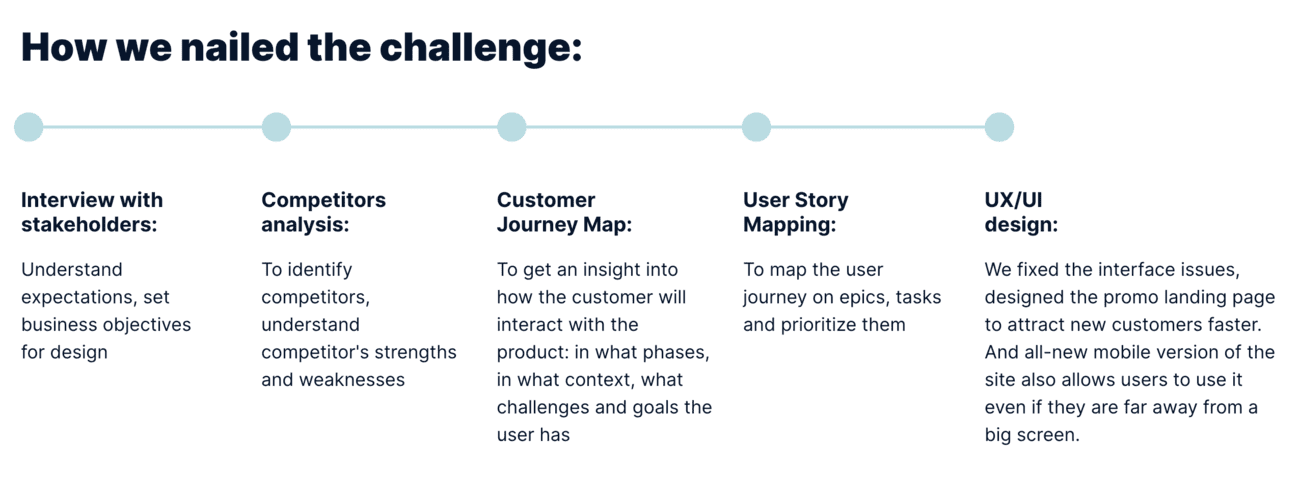 How we nailed the challenge:

Interview with stakeholders:

Understand expectations, set business objectives for design

Competitors analysis:

To identify competitors, understand competitor's strengths and weaknesses

Customer Journey Map:

To get an insight into how the customer will interact with the product: in what phases, in what context, what challenges and goals the user has

User Story Mapping:

To map the user journey on epics, tasks and prioritize them

UX/UI design:

We fixed the interface issues, designed the promo landing page to attract new customers faster. And all-new mobile version of the site also allows users to use it even if they are far away from a big screen.